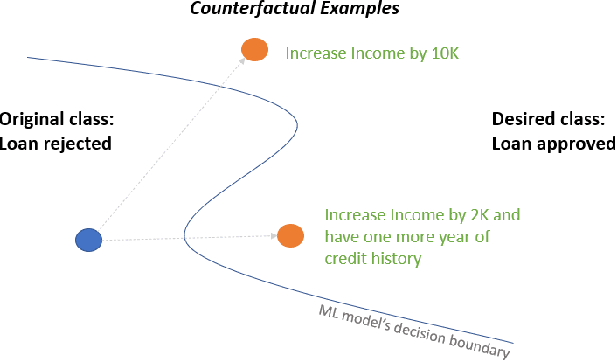 Counterfactual Examples

Increase Income by 10K

Original class:
Loan rejected

Desired class:
Loan approved

Increase Income by 2K and have one more year of credit history

ML model's decision boundary